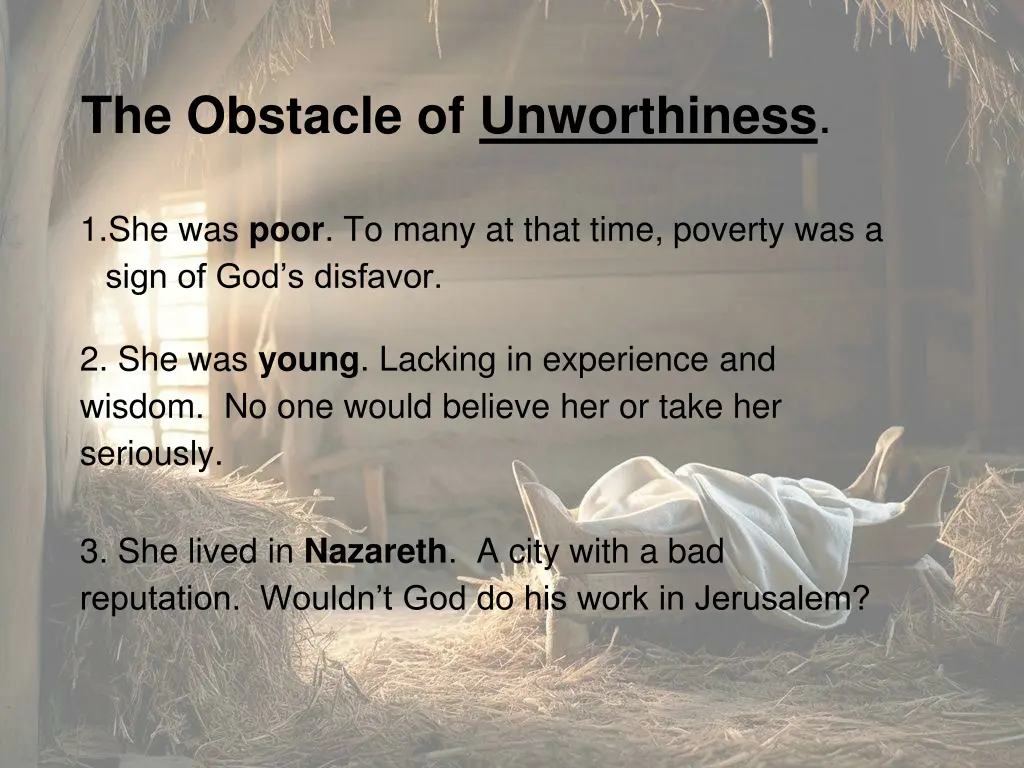 The Obstacle of Unworthiness.

1.She was poor. To many at that time, poverty was a sign of God’s disfavor.

2. She was young. Lacking in experience and wisdom. No one would believe her or take her seriously.

3. She lived in Nazareth. A city with a bad reputation. Wouldn’t God do his work in Jerusalem?